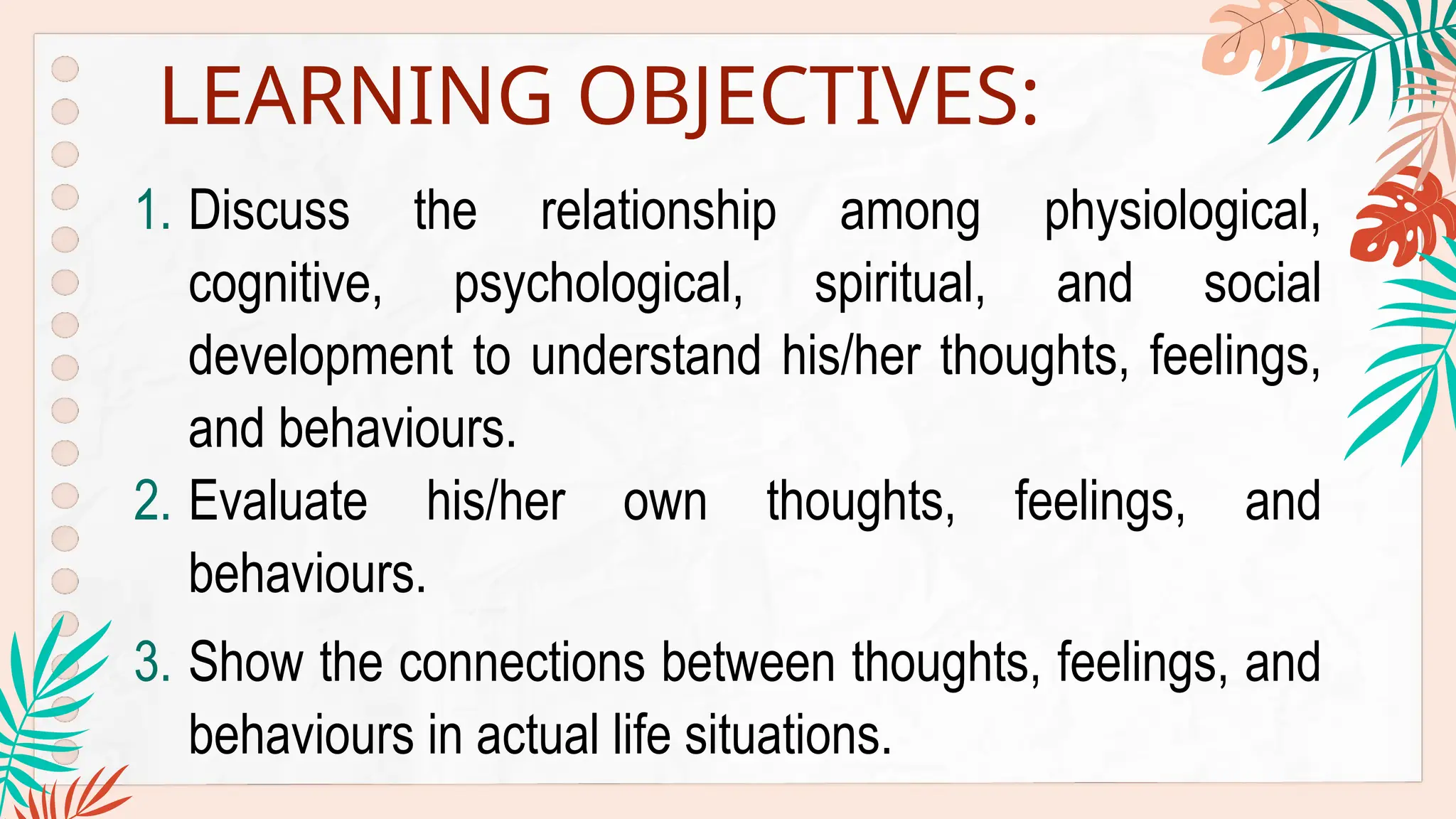 LEARNING OBJECTIVES:

1. Discuss the relationship among physiological, cognitive, psychological, spiritual, and social development to understand his/her thoughts, feelings, and behaviours.

2. Evaluate his/her own thoughts, feelings, and behaviours.

3. Show the connections between thoughts, feelings, and behaviours in actual life situations.